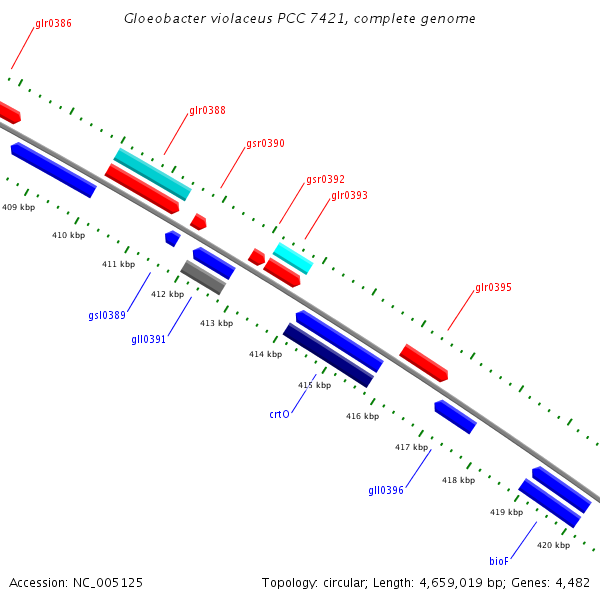 Gloeobacter violaceus PCC 7421, complete genome

glr0386

glr0388

gsr0390

gsr0392

glr0393

glr0395

409 kbp

410 kbp

411 kbp

412 kbp

413 kbp

414 kbp

415 kbp

416 kbp

417 kbp

418 kbp

419 kbp

420 kbp

gsl0389

gll0391

crtO

gll0396

bioF

Accession: NC_005125

Topology: circular; Length: 4,659,019 bp; Genes: 4,482